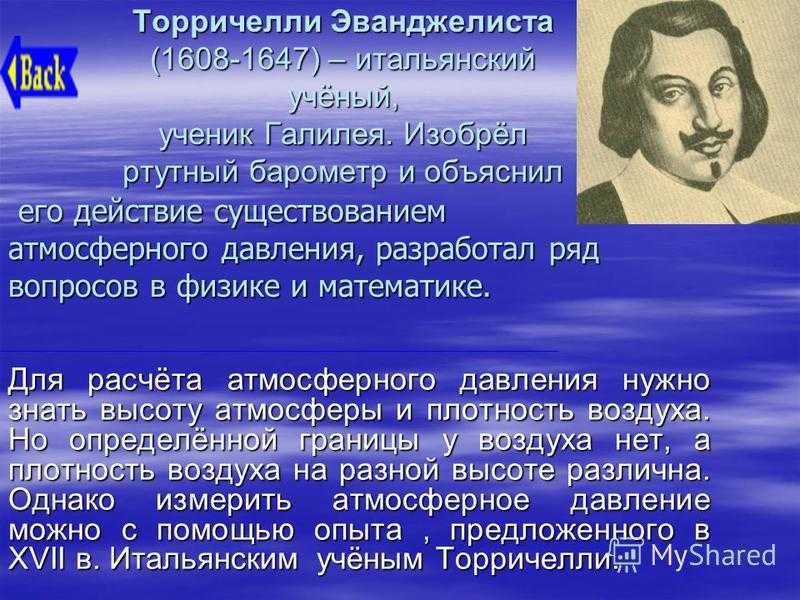 Back

Торричелли Эванджелиста (1608-1647) – итальянский учёный, ученик Галилея. Изобрёл ртутный барометр и объяснил его действие существованием атмосферного давления, разработал ряд вопросов в физике и математике.

Для расчёта атмосферного давления нужно знать высоту атмосферы и плотность воздуха. Но определённой границы у воздуха нет, а плотность воздуха на разной высоте различна. Однако измерить атмосферное давление можно с помощью опыта , предложенного в XVII в. Итальянским учёным Торричелли.

MyShared